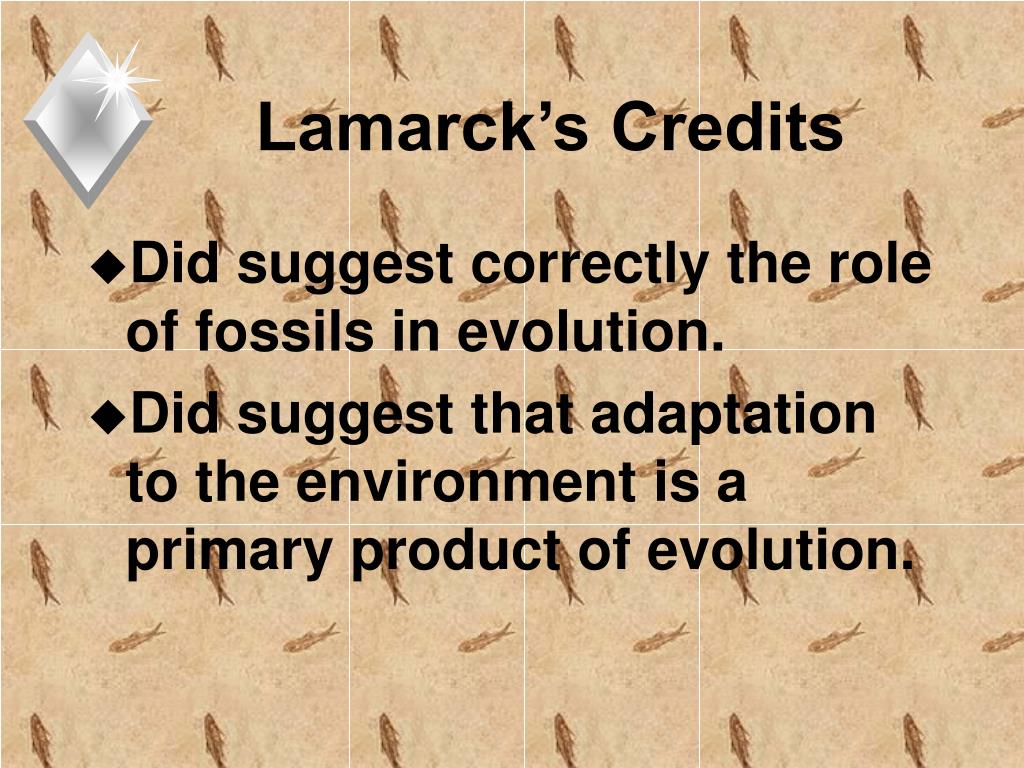 Lamarck’s Credits

◆Did suggest correctly the role of fossils in evolution.

◆Did suggest that adaptation to the environment is a primary product of evolution.